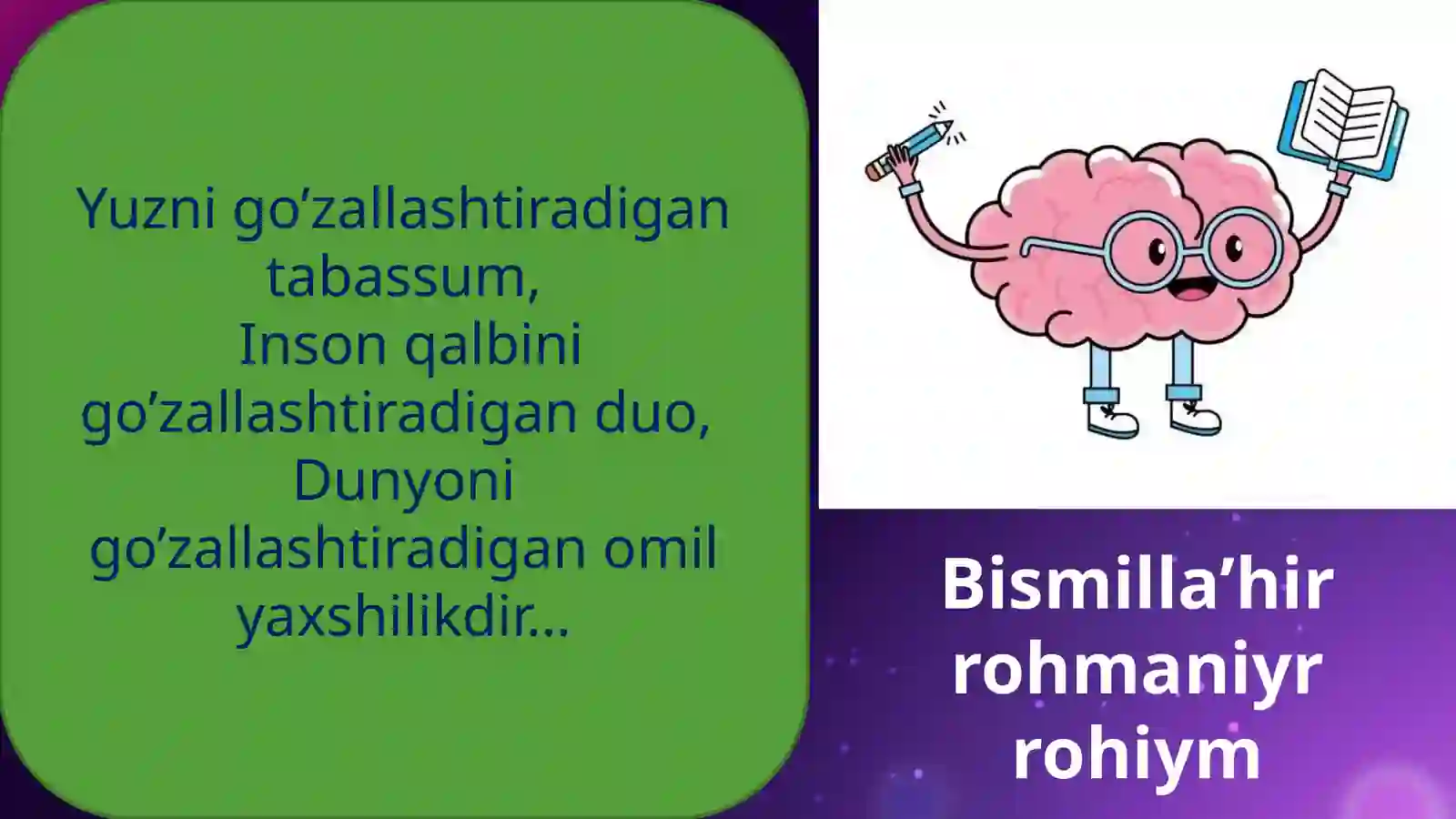 Yuzni go’zallashtiradigan tabassum,
Inson qalbini go’zallashtiradigan duo,
Dunyoni go’zallashtiradigan omil yaxshilikdir…

Bismilla’hir rohmaniyr rohiym